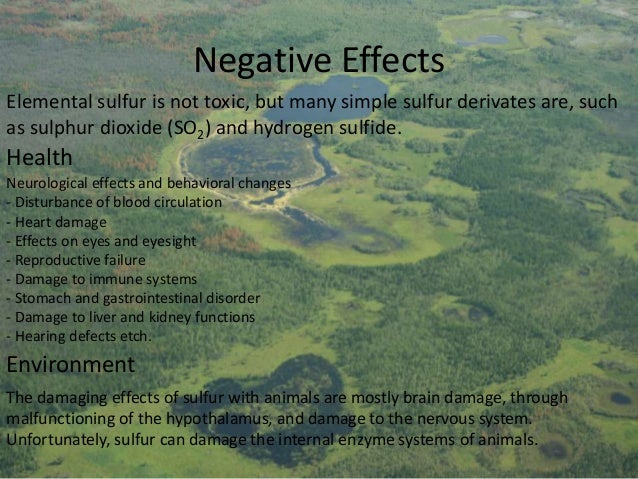 Negative Effects

Elemental sulfur is not toxic, but many simple sulfur derivates are, such as sulphur dioxide ($SO_2$) and hydrogen sulfide.

Health

Neurological effects and behavioral changes
- Disturbance of blood circulation
- Heart damage
- Effects on eyes and eyesight
- Reproductive failure
- Damage to immune systems
- Stomach and gastrointestinal disorder
- Damage to liver and kidney functions
- Hearing defects etch.

Environment

The damaging effects of sulfur with animals are mostly brain damage, through malfunctioning of the hypothalamus, and damage to the nervous system. Unfortunately, sulfur can damage the internal enzyme systems of animals.